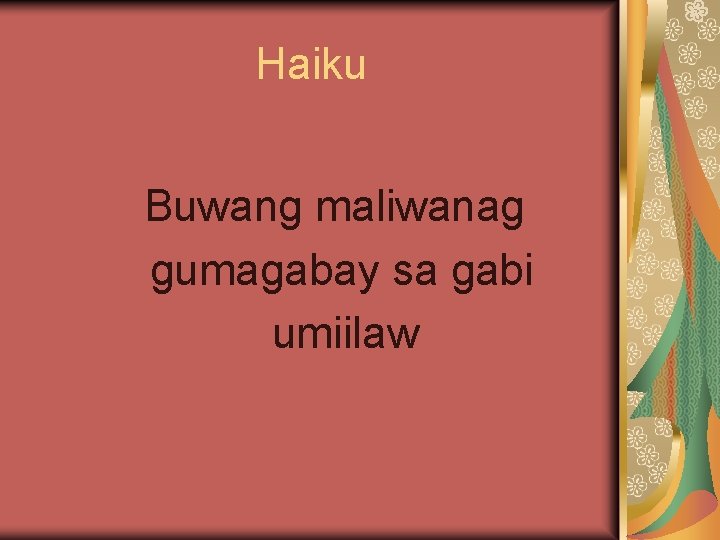 Haiku

Buwang maliwanag
gumagabay sa gabi
umiilaw